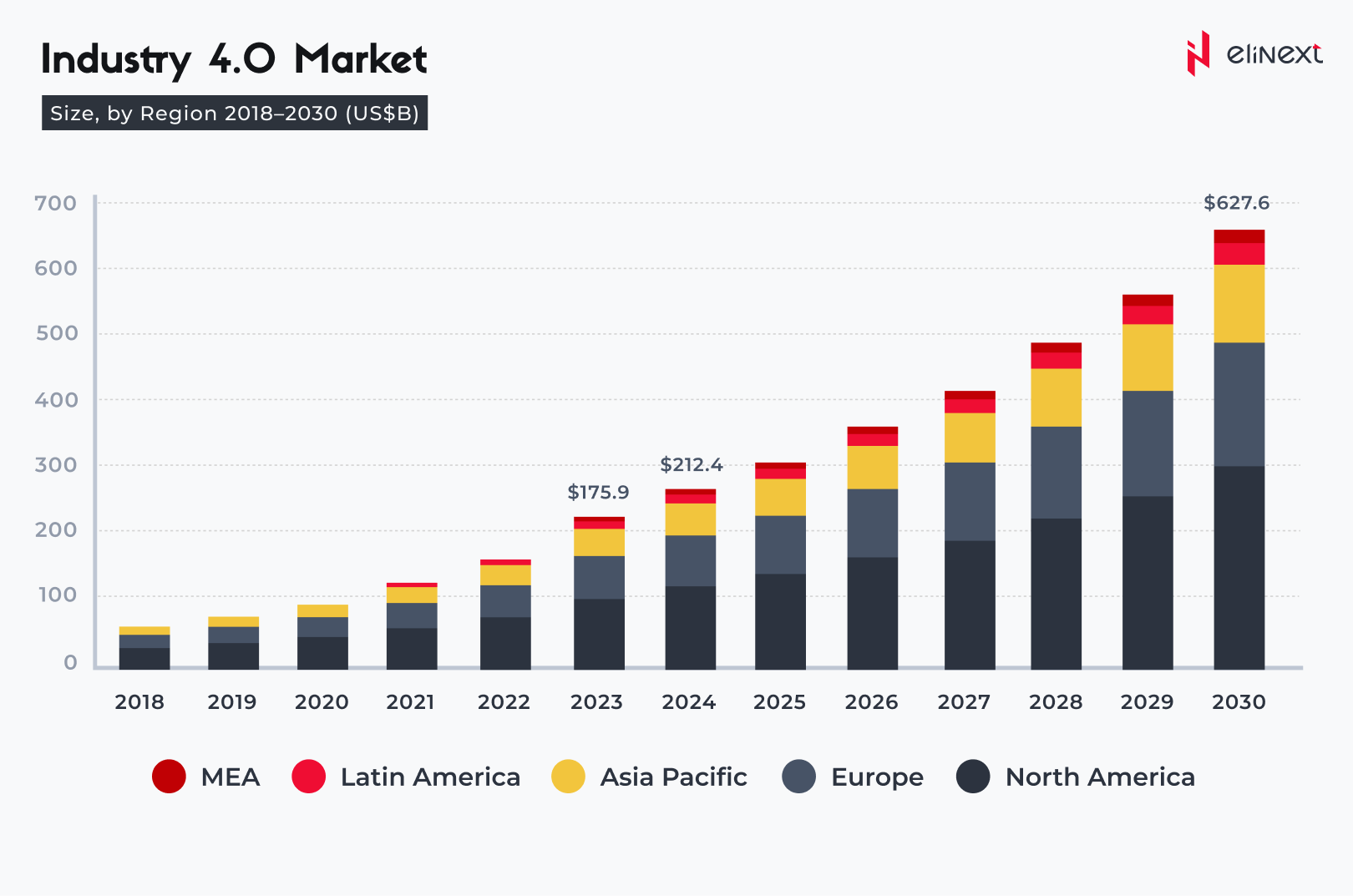 Industry 4.0 Market

elinext

Size, by Region 2018–2030 (US$B)

700
600
500
400
300
200
100
0

$175.9
$212.4
$627.6

2018 2019 2020 2021 2022 2023 2024 2025 2026 2027 2028 2029 2030

MEA Latin America Asia Pacific Europe North America